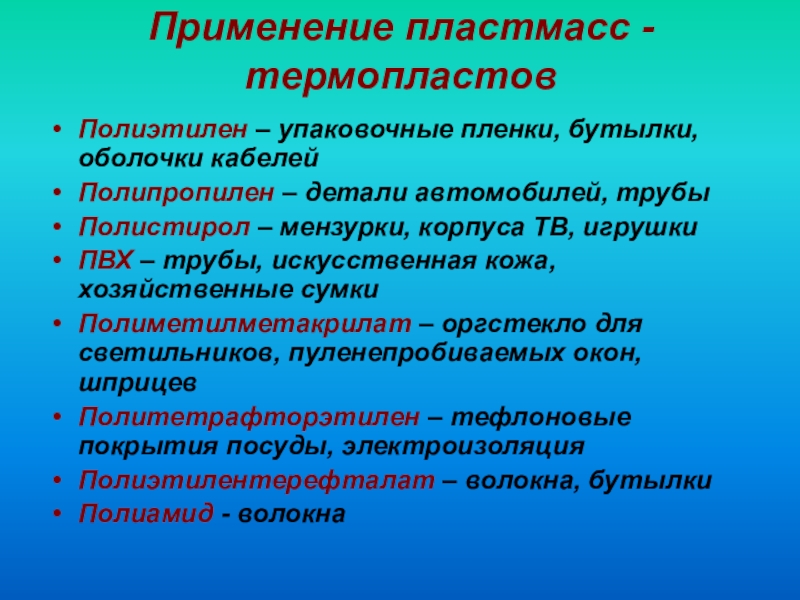 Применение пластмасс - термопластов

• Полиэтилен – упаковочные пленки, бутылки, оболочки кабелей
• Полипропилен – детали автомобилей, трубы
• Полистирол – мензурки, корпуса ТВ, игрушки
• ПВХ – трубы, искусственная кожа, хозяйственные сумки
• Полиметилметакрилат – оргстекло для светильников, пуленепробиваемых окон, шприцев
• Политетрафторэтилен – тефлоновые покрытия посуды, электроизоляция
• Полиэтилентерефталат – волокна, бутылки
• Полиамид - волокна